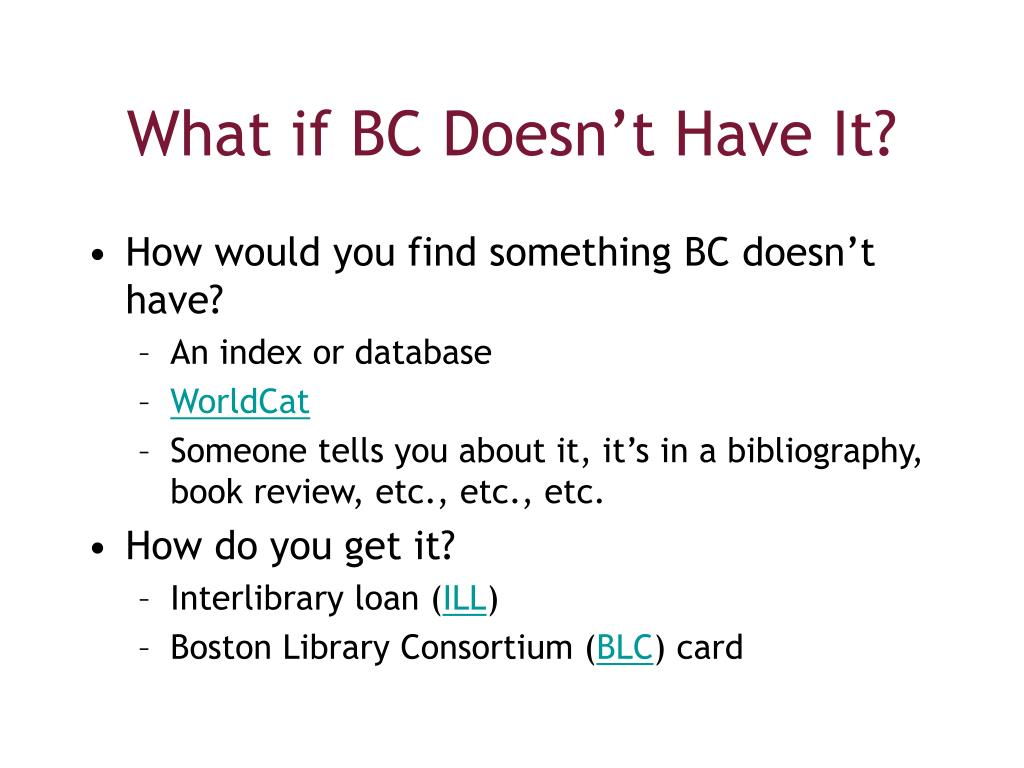 What if BC Doesn’t Have It?

• How would you find something BC doesn’t have?
– An index or database
– WorldCat
– Someone tells you about it, it’s in a bibliography, book review, etc., etc., etc.

• How do you get it?
– Interlibrary loan (ILL)
– Boston Library Consortium (BLC) card